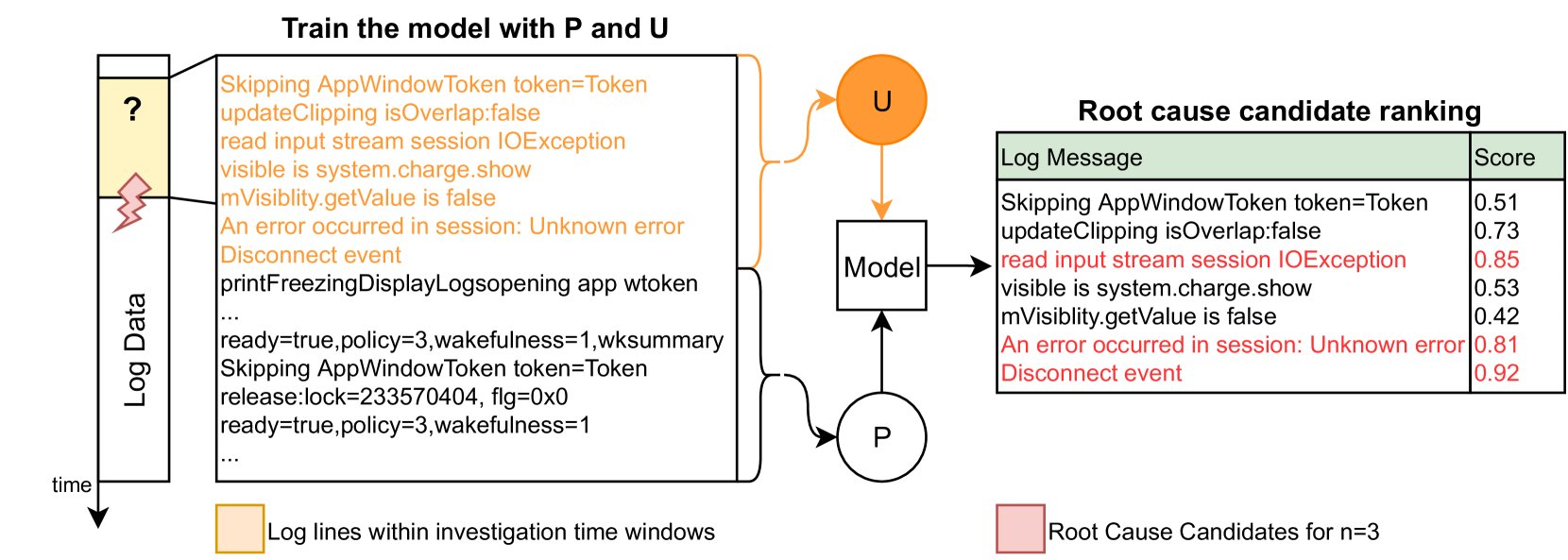 Train the model with P and U

?

Log Data

time

Skipping AppWindowToken token=Token
updateClipping isOverlap:false
read input stream session IOException
visible is system.charge.show
mVisiblity.getValue is false
An error occurred in session: Unknown error
Disconnect event
printFreezingDisplayLogsopening app wtoken
...
ready=true,policy=3,wakefulness=1,wksummary
Skipping AppWindowToken token=Token
release:lock=233570404, flg=0x0
ready=true,policy=3,wakefulness=1
...

U

Model

P

Root cause candidate ranking

| Log Message | Score |
|---|---|
| Skipping AppWindowToken token=Token | 0.51 |
| updateClipping isOverlap:false | 0.73 |
| read input stream session IOException | 0.85 |
| visible is system.charge.show | 0.53 |
| mVisiblity.getValue is false | 0.42 |
| An error occurred in session: Unknown error | 0.81 |
| Disconnect event | 0.92 |

Log lines within investigation time windows

Root Cause Candidates for n=3